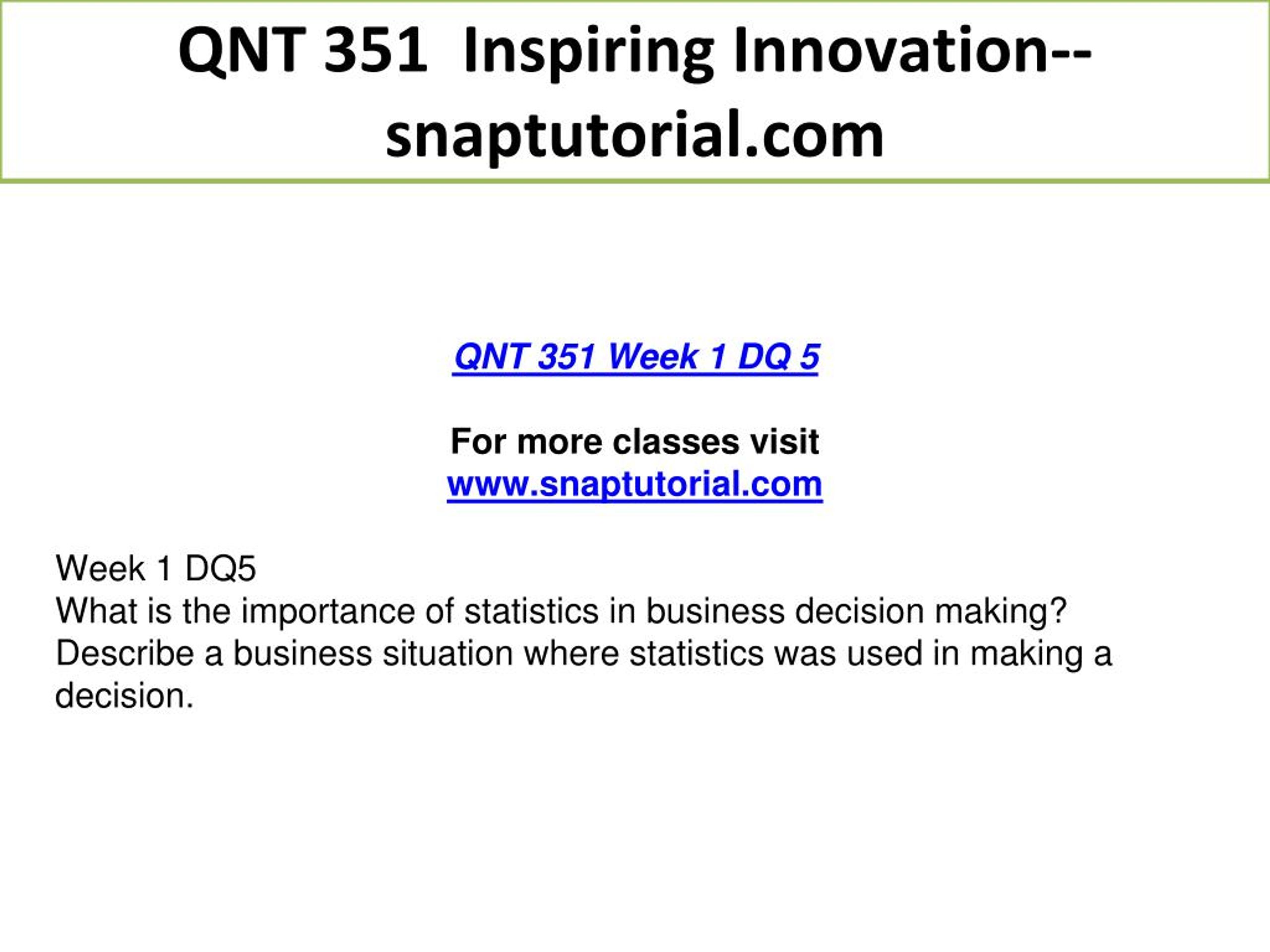 QNT 351 Inspiring Innovation--snaptutorial.com

QNT 351 Week 1 DQ 5

For more classes visit
www.snaptutorial.com

Week 1 DQ5
What is the importance of statistics in business decision making? Describe a business situation where statistics was used in making a decision.